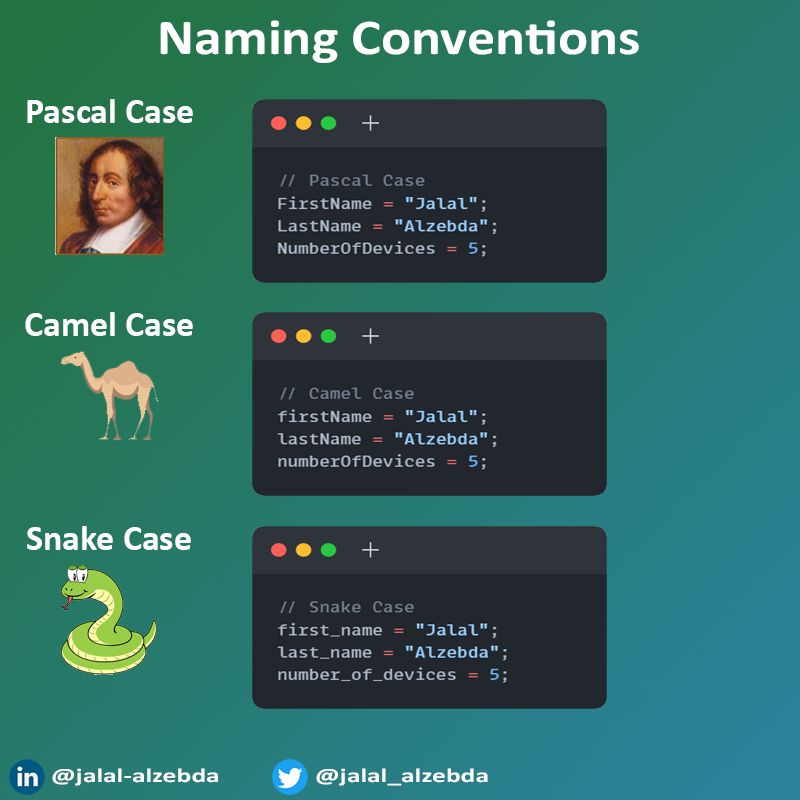 Naming Conventions

Pascal Case

+

// Pascal Case
FirstName = "Jalal";
LastName = "Alzebda";
NumberOfDevices = 5;

Camel Case

+

// Camel Case
firstName = "Jalal";
lastName = "Alzebda";
numberOfDevices = 5;

Snake Case

+

// Snake Case
first_name = "Jalal";
last_name = "Alzebda";
number_of_devices = 5;

in @jalal-alzebda

@jalal_alzebda